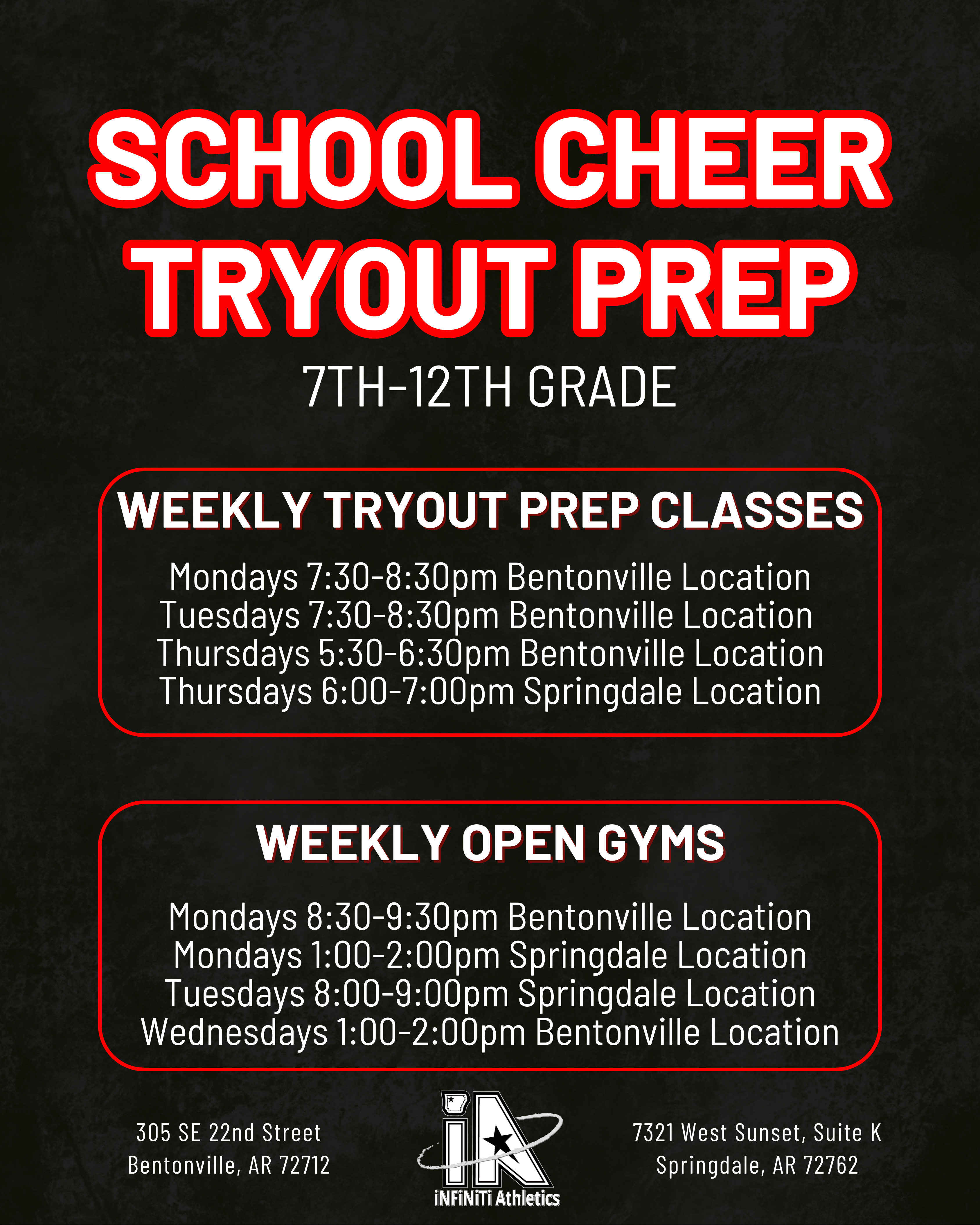 SCHOOL CHEER TRYOUT PREP

7TH-12TH GRADE

WEEKLY TRYOUT PREP CLASSES

Mondays 7:30-8:30pm Bentonville Location
Tuesdays 7:30-8:30pm Bentonville Location
Thursdays 5:30-6:30pm Bentonville Location
Thursdays 6:00-7:00pm Springdale Location

WEEKLY OPEN GYMS

Mondays 8:30-9:30pm Bentonville Location
Mondays 1:00-2:00pm Springdale Location
Tuesdays 8:00-9:00pm Springdale Location
Wednesdays 1:00-2:00pm Bentonville Location

305 SE 22nd Street
Bentonville, AR 72712

iA
iNFiNiTi Athletics

7321 West Sunset, Suite K
Springdale, AR 72762